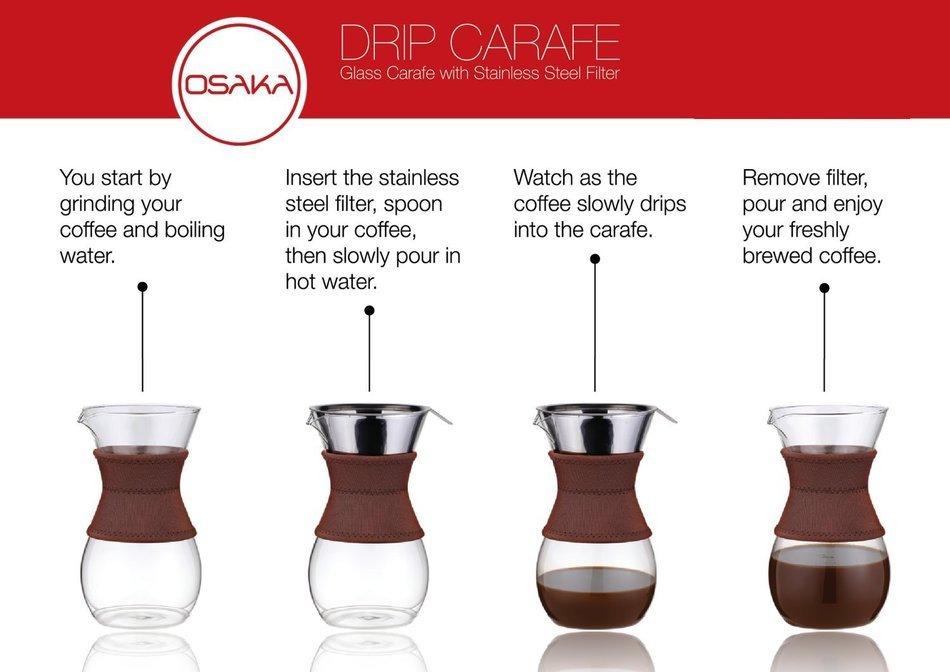 OSAKA

DRIP CARAFE
Glass Carafe with Stainless Steel Filter

You start by grinding your coffee and boiling water.

Insert the stainless steel filter, spoon in your coffee, then slowly pour in hot water.

Watch as the coffee slowly drips into the carafe.

Remove filter, pour and enjoy your freshly brewed coffee.